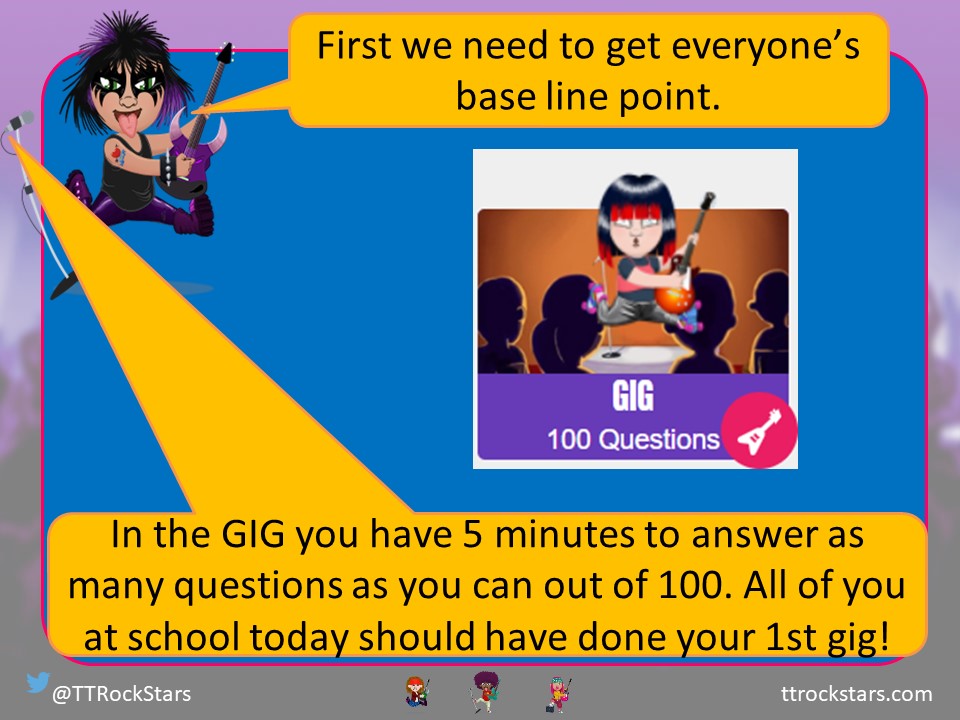 First we need to get everyone's base line point.

GIG
100 Questions

In the GIG you have 5 minutes to answer as many questions as you can out of 100. All of you at school today should have done your 1st gig!

@TTRockStars

ttrockstars.com